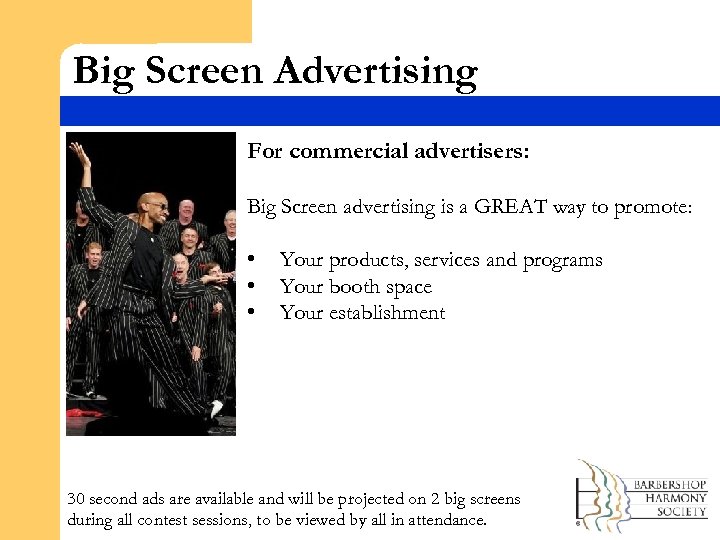 Big Screen Advertising

For commercial advertisers:

Big Screen advertising is a GREAT way to promote:

• Your products, services and programs
• Your booth space
• Your establishment

30 second ads are available and will be projected on 2 big screens during all contest sessions, to be viewed by all in attendance.

BARBERSHOP HARMONY SOCIETY